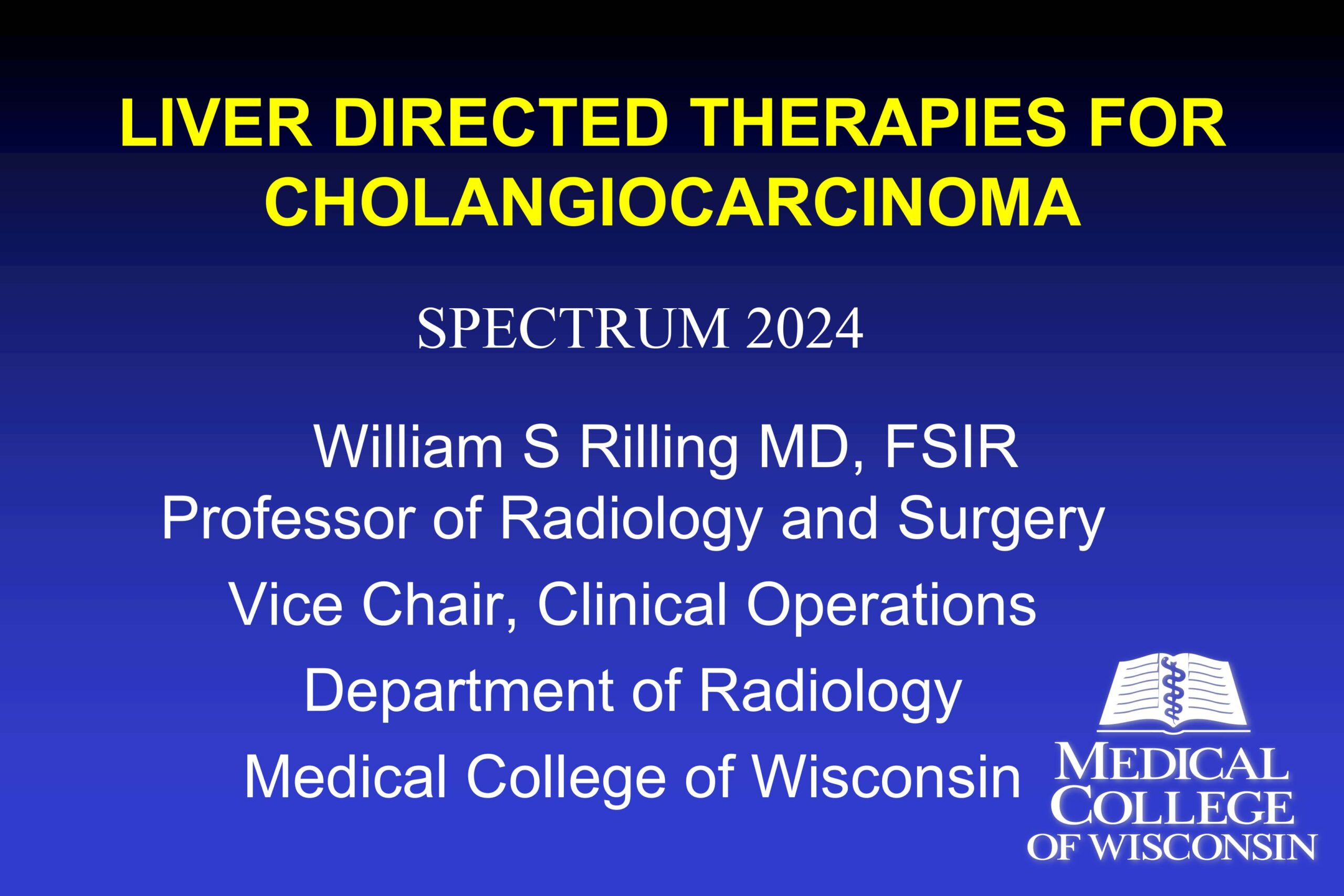 LIVER DIRECTED THERAPIES FOR CHOLANGIOCARCINOMA

SPECTRUM 2024

William S Rilling MD, FSIR
Professor of Radiology and Surgery
Vice Chair, Clinical Operations
Department of Radiology
Medical College of Wisconsin

MEDICAL COLLEGE OF WISCONSIN